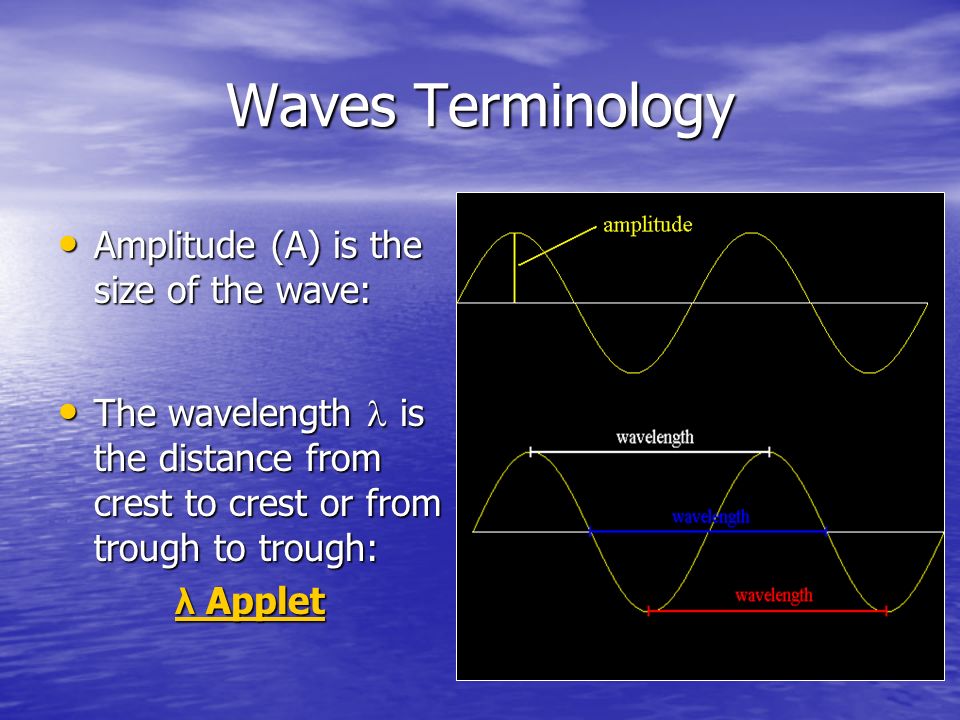 Waves Terminology

• Amplitude (A) is the size of the wave:

• The wavelength $\lambda$ is the distance from crest to crest or from trough to trough:

$\lambda$ Applet

amplitude

wavelength

wavelength

wavelength